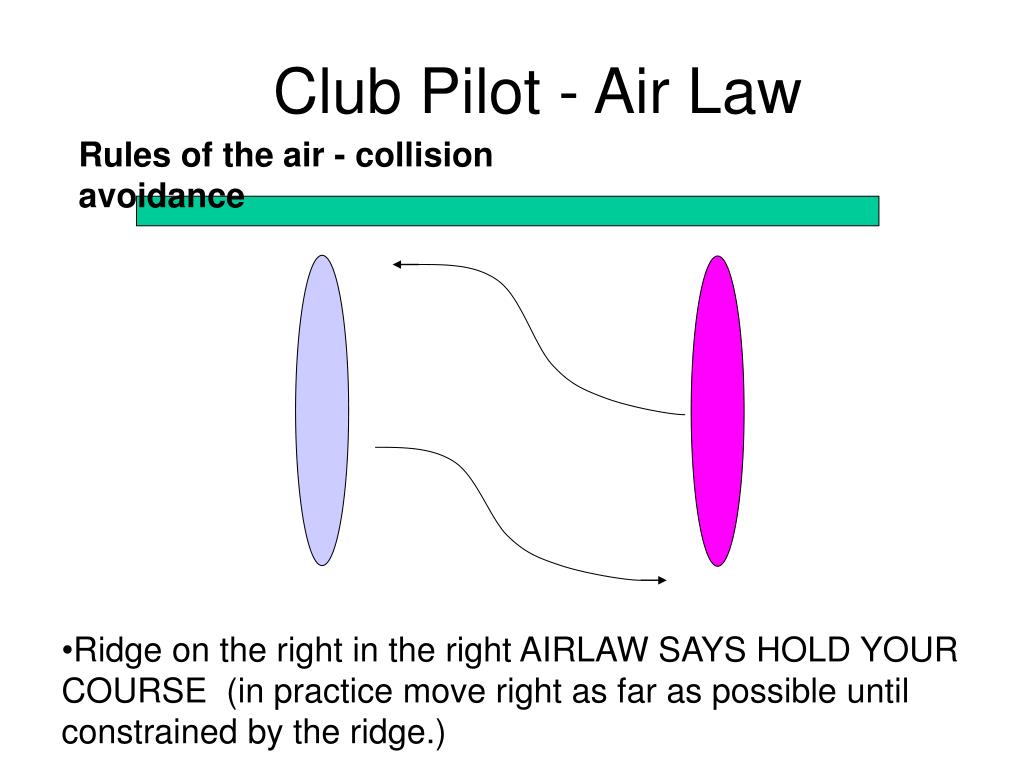 Club Pilot - Air Law

Rules of the air - collision avoidance

•Ridge on the right in the right AIRLAW SAYS HOLD YOUR COURSE (in practice move right as far as possible until constrained by the ridge.)